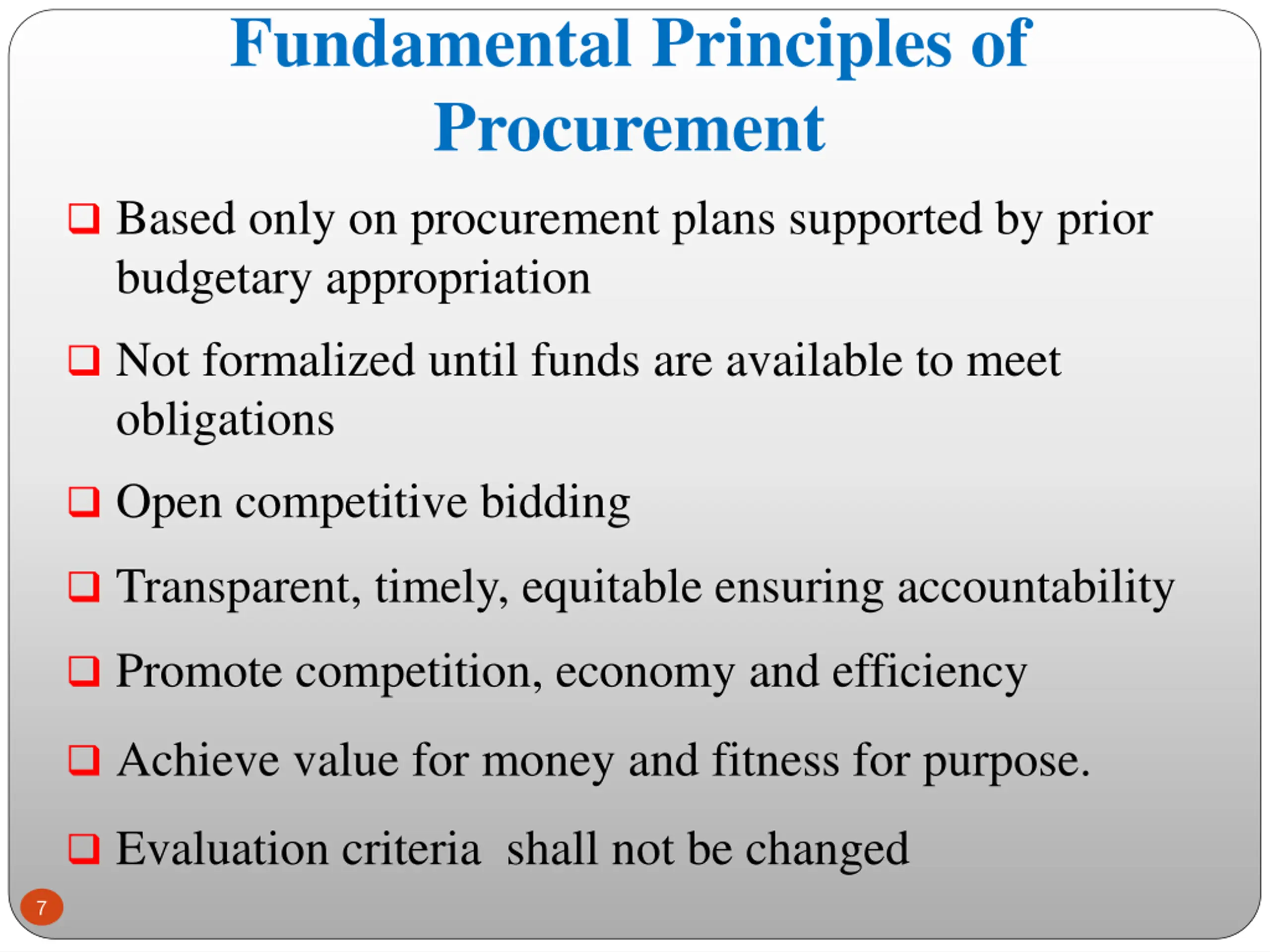 Fundamental Principles of Procurement

❑ Based only on procurement plans supported by prior budgetary appropriation

❑ Not formalized until funds are available to meet obligations

❑ Open competitive bidding

❑ Transparent, timely, equitable ensuring accountability

❑ Promote competition, economy and efficiency

❑ Achieve value for money and fitness for purpose.

❑ Evaluation criteria  shall not be changed

7